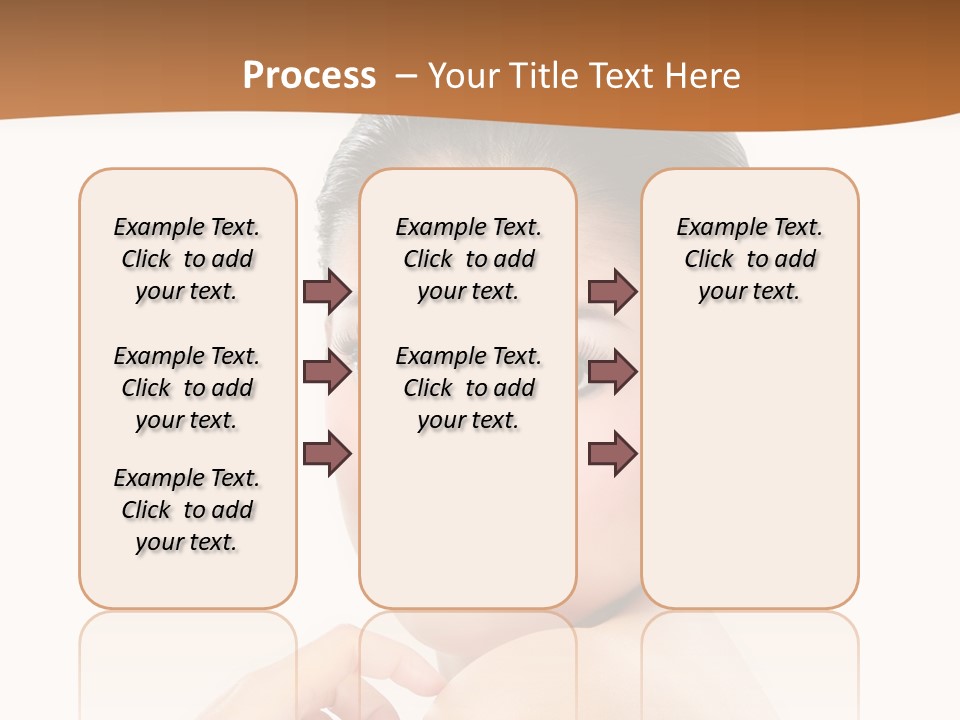 Process – Your Title Text Here

Example Text. Click to add your text.

Example Text. Click to add your text.

Example Text. Click to add your text.

Example Text. Click to add your text.

Example Text. Click to add your text.

Example Text. Click to add your text.